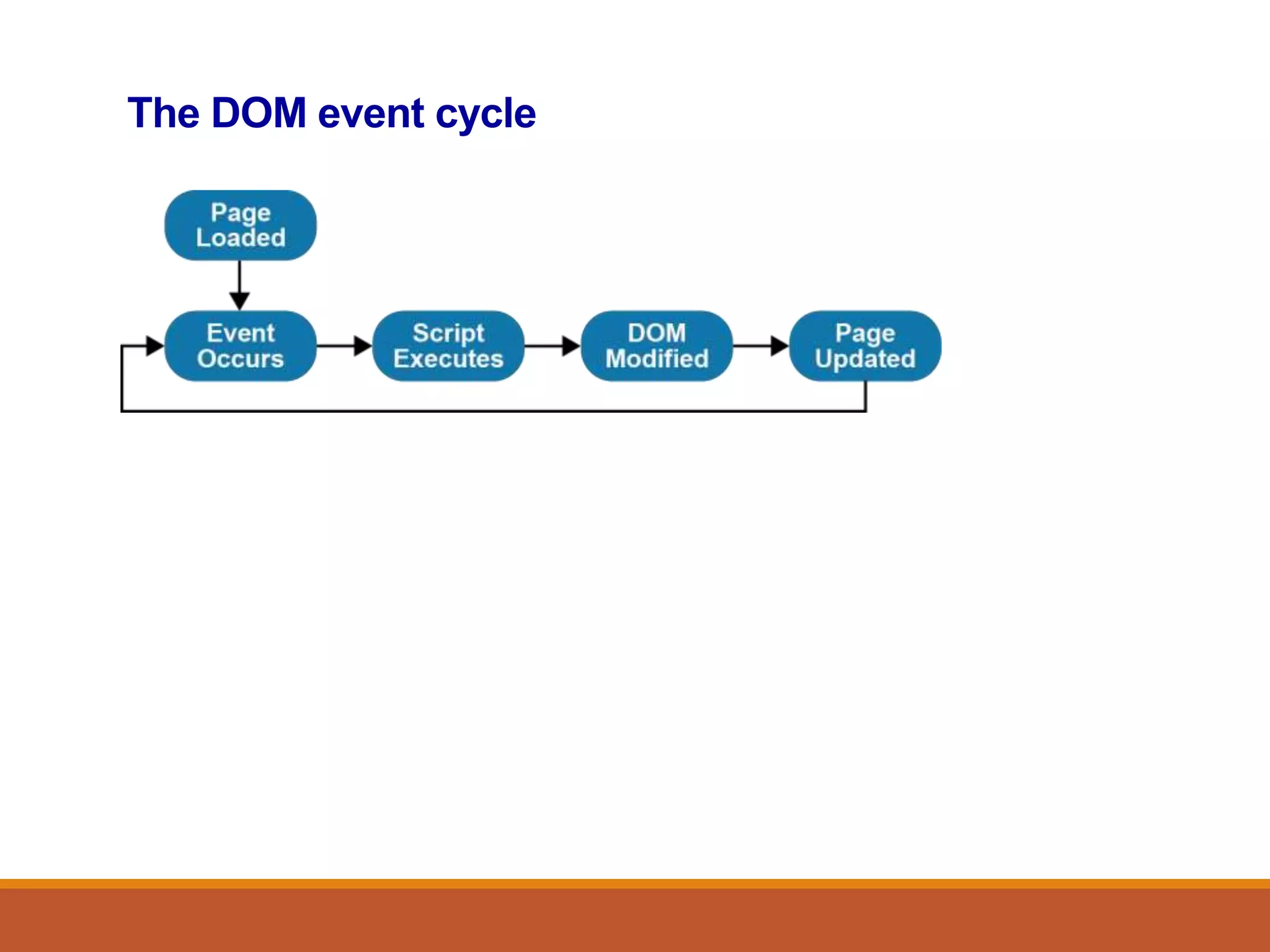 The DOM event cycle

Page Loaded

Event Occurs

Script Executes

DOM Modified

Page Updated